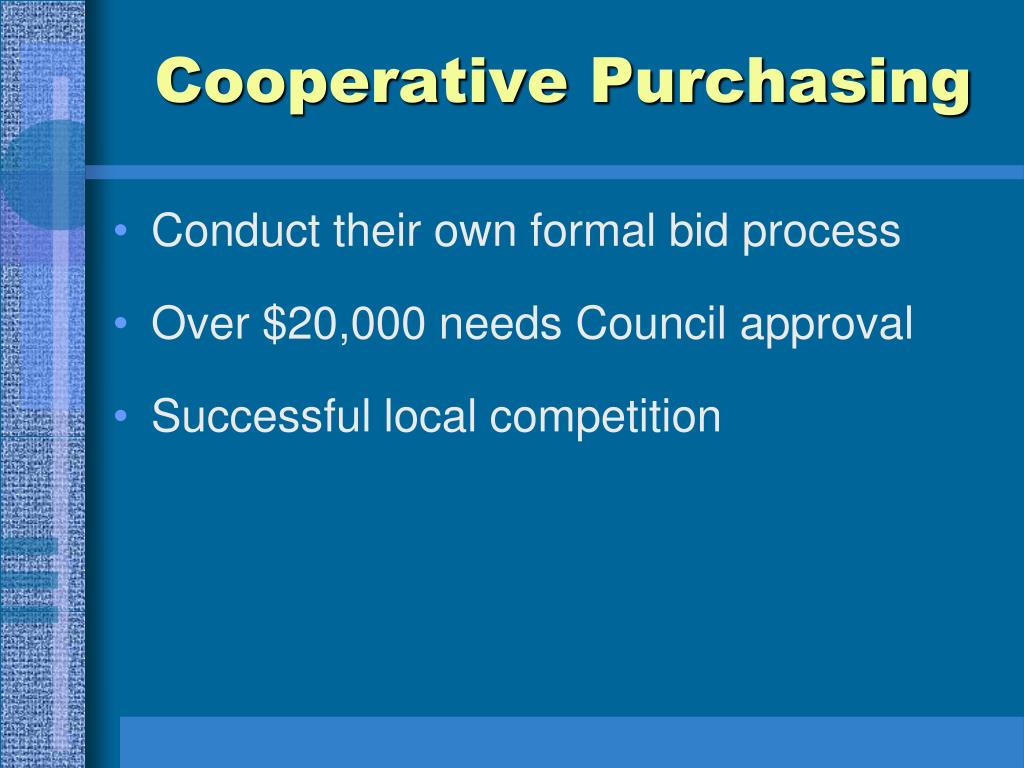 Cooperative Purchasing

• Conduct their own formal bid process
• Over \$20,000 needs Council approval
• Successful local competition